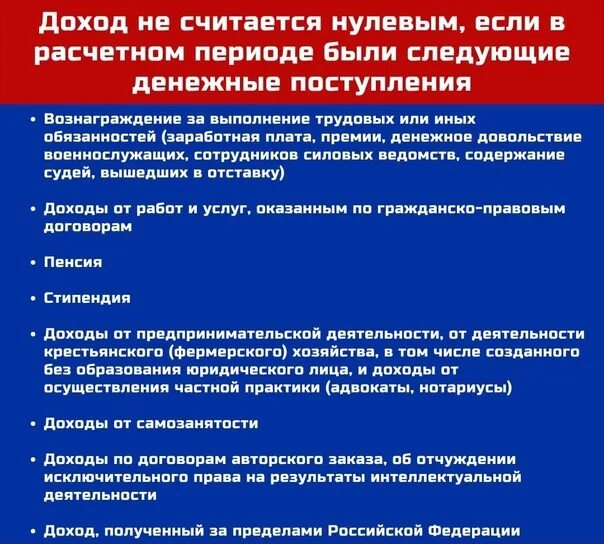 Доход не считается нулевым, если в расчетном периоде были следующие денежные поступления

• Вознаграждение за выполнение трудовых или иных обязанностей (заработная плата, премии, денежное довольствие военнослужащих, сотрудников силовых ведомств, содержание судей, вышедших в отставку)

• Доходы от работ и услуг, оказанным по гражданско-правовым договорам

• Пенсия

• Стипендия

• Доходы от предпринимательской деятельности, от деятельности крестьянского (фермерского) хозяйства, в том числе созданного без образования юридического лица, и доходы от осуществления частной практики (адвокаты, нотариусы)

• Доходы от самозанятости

• Доходы по договорам авторского заказа, об отчуждении исключительного права на результаты интеллектуальной деятельности

• Доход, полученный за пределами Российской Федерации